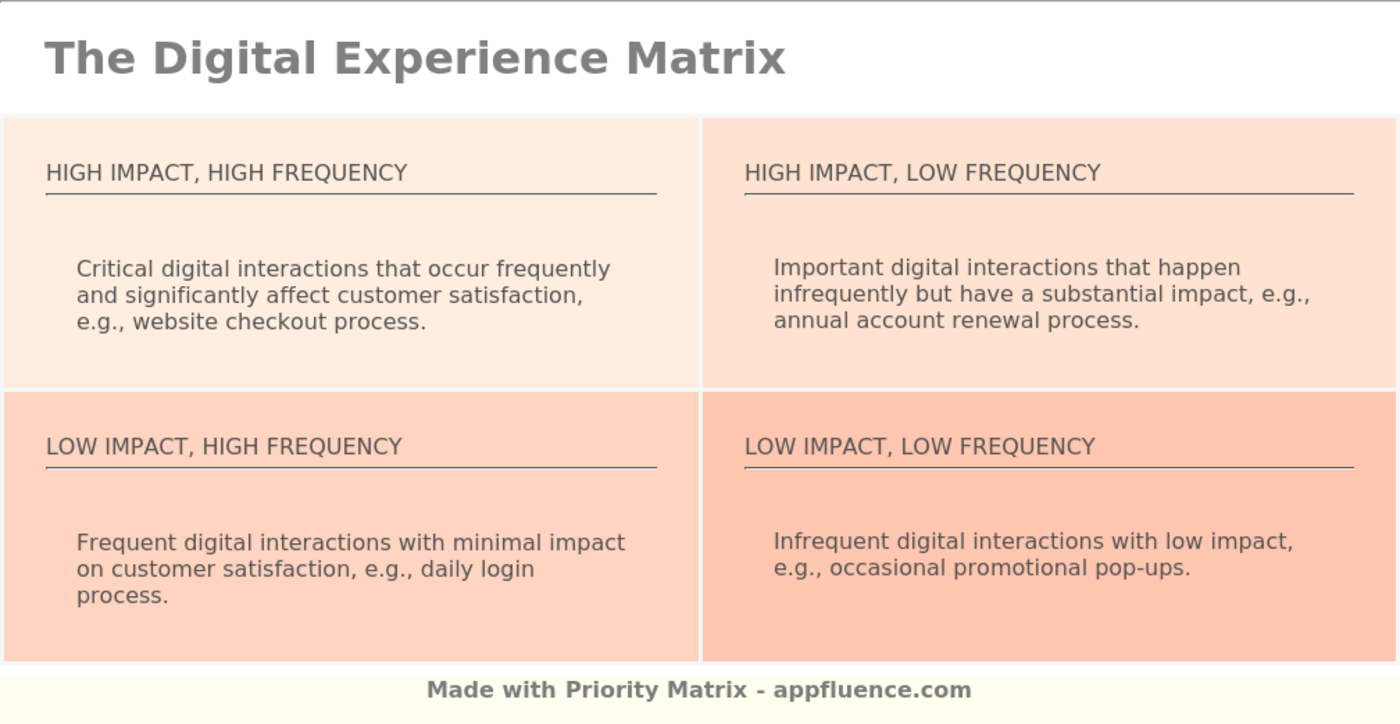 The Digital Experience Matrix

HIGH IMPACT, HIGH FREQUENCY

Critical digital interactions that occur frequently and significantly affect customer satisfaction, e.g., website checkout process.

HIGH IMPACT, LOW FREQUENCY

Important digital interactions that happen infrequently but have a substantial impact, e.g., annual account renewal process.

LOW IMPACT, HIGH FREQUENCY

Frequent digital interactions with minimal impact on customer satisfaction, e.g., daily login process.

LOW IMPACT, LOW FREQUENCY

Infrequent digital interactions with low impact, e.g., occasional promotional pop-ups.

Made with Priority Matrix - appfluence.com